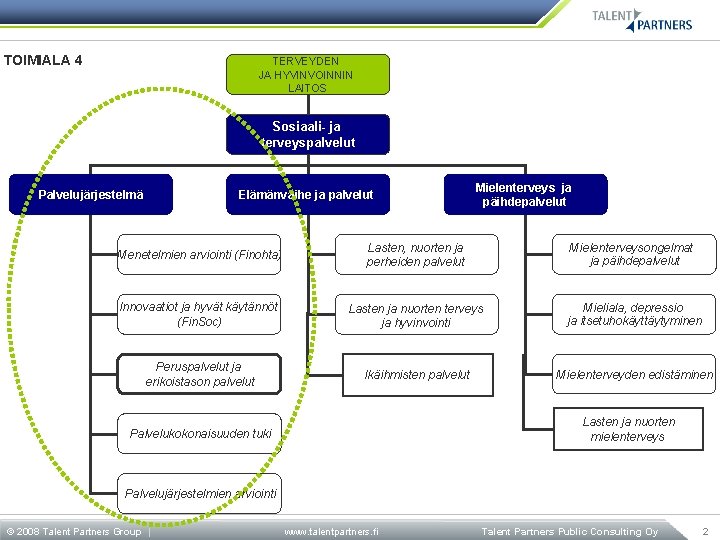 TALENT PARTNERS

TOIMIALA 4

TERVEYDEN JA HYVINVOINNIN LAITOS

Sosiaali- ja terveyspalvelut

Palvelujärjestelmä

Elämänvaihe ja palvelut

Mielenterveys ja päihdepalvelut

Menetelmien arviointi (Finohta)

Innovaatiot ja hyvät käytännöt (FinSoc)

Peruspalvelut ja erikoistason palvelut

Palvelukokonaisuuden tuki

Palvelujärjestelmien arviointi

Lasten, nuorten ja perheiden palvelut

Lasten ja nuorten terveys ja hyvinvointi

Ikäihmisten palvelut

Mielenterveysongelmat ja päihdepalvelut

Mieliala, depressio ja itsetuhokäyttäytyminen

Mielenterveyden edistäminen

Lasten ja nuorten mielenterveys

© 2008 Talent Partners Group | www.talentpartners.fi Talent Partners Public Consulting Oy 2